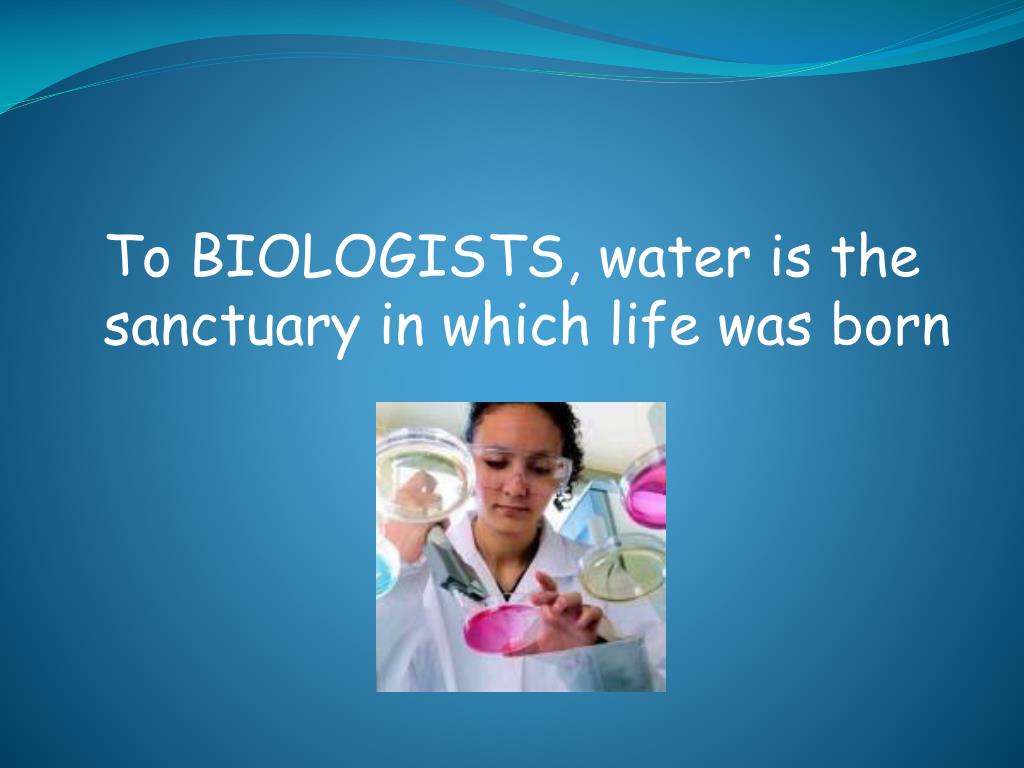 To BIOLOGISTS, water is the sanctuary in which life was born